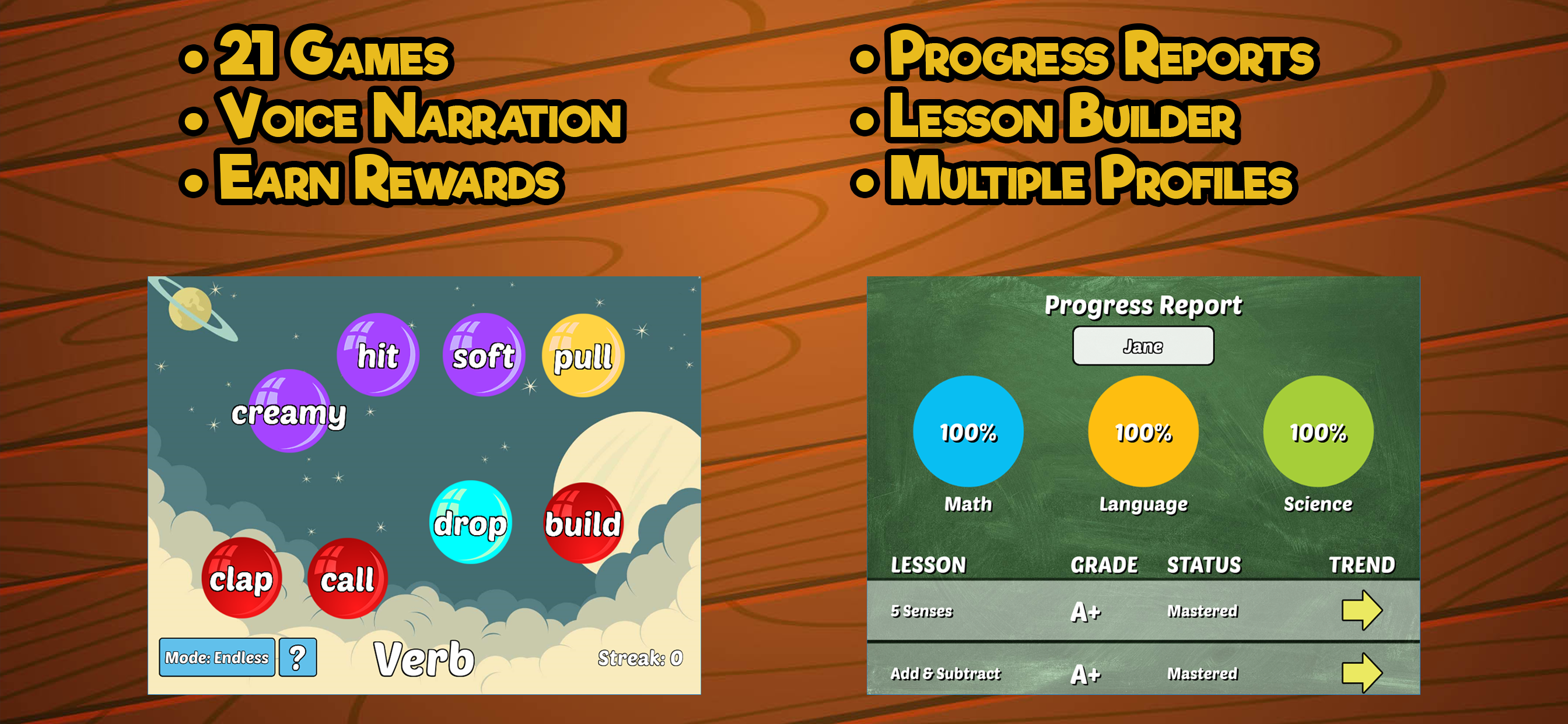 • 21 Games
• Voice Narration
• Earn Rewards

• Progress Reports
• Lesson Builder
• Multiple Profiles

hit soft pull
creamy
drop build
clap call
Mode: Endless ?
Verb
Streak: 0

Progress Report
Jane
100% Math
100% Language
100% Science

| LESSON | GRADE | STATUS | TREND |
|---|---|---|---|
| 5 Senses | A+ | Mastered | |
| Add & Subtract | A+ | Mastered | |